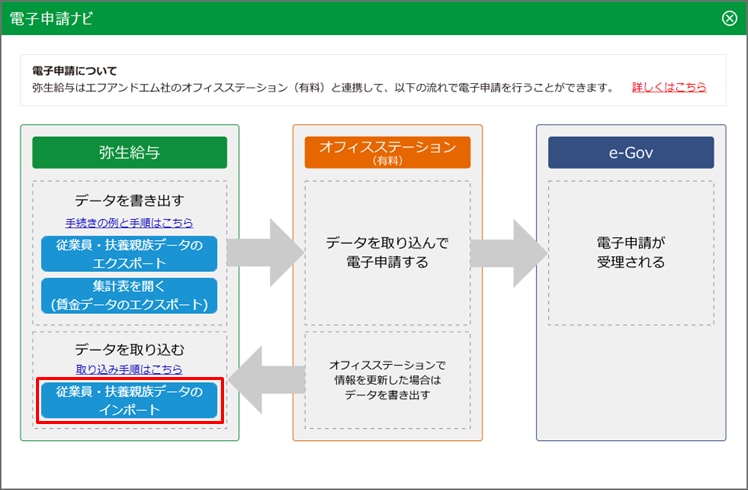 電子申請ナビ

電子申請について
弥生給与はエフアンドエム社のオフィスステーション（有料）と連携して、以下の流れで電子申請を行うことができます。 詳しくはこちら

弥生給与

データを書き出す
手続きの例と手順はこちら
従業員・扶養親族データのエクスポート
集計表を開く（賃金データのエクスポート）

データを取り込む
取り込み手順はこちら
従業員・扶養親族データのインポート

オフィスステーション（有料）

データを取り込んで電子申請する

オフィスステーションで情報を更新した場合はデータを書き出す

e-Gov

電子申請が受理される